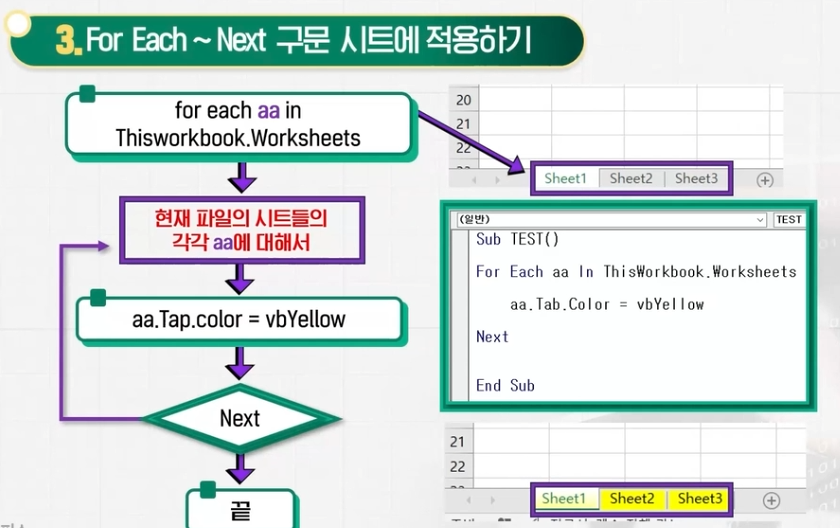 3. For Each ~ Next 구문 시트에 적용하기

for each aa in Thisworkbook.Worksheets

현재 파일의 시트들의 각각 aa에 대해서

aa.Tap.color = vbYellow

Next

끝

20
21
22

Sheet1 Sheet2 Sheet3

(일반)
TEST

Sub TEST()

For Each aa In ThisWorkbook.Worksheets

aa.Tab.Color = vbYellow

Next

End Sub

21
22

Sheet1 Sheet2 Sheet3